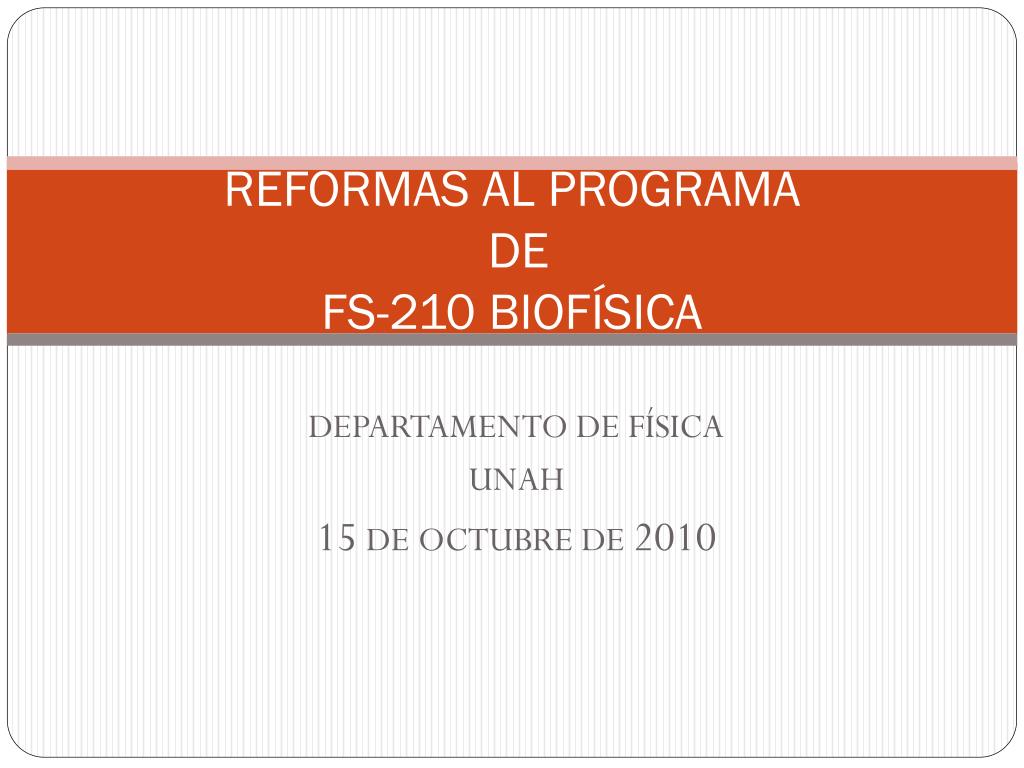 REFORMAS AL PROGRAMA
DE
FS-210 BIOFÍSICA

DEPARTAMENTO DE FÍSICA
UNAH
15 DE OCTUBRE DE 2010